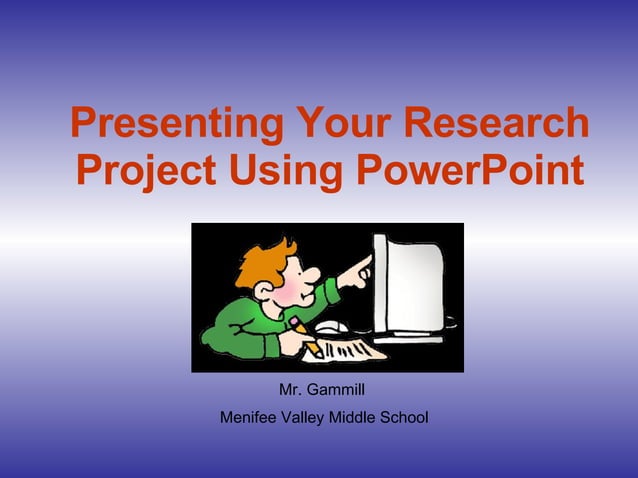 Presenting Your Research Project Using PowerPoint

Mr. Gammill

Menifee Valley Middle School